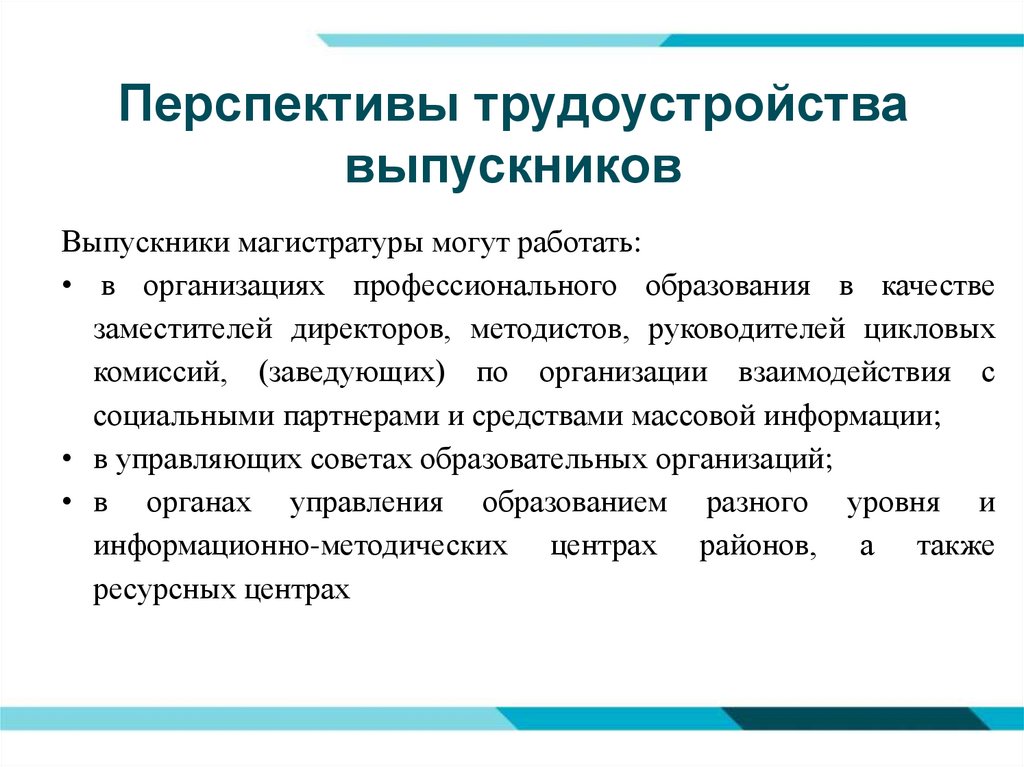 Перспективы трудоустройства выпускников

Выпускники магистратуры могут работать:

• в организациях профессионального образования в качестве заместителей директоров, методистов, руководителей цикловых комиссий, (заведующих) по организации взаимодействия с социальными партнерами и средствами массовой информации;
• в управляющих советах образовательных организаций;
• в органах управления образованием разного уровня и информационно-методических центрах районов, а также ресурсных центрах